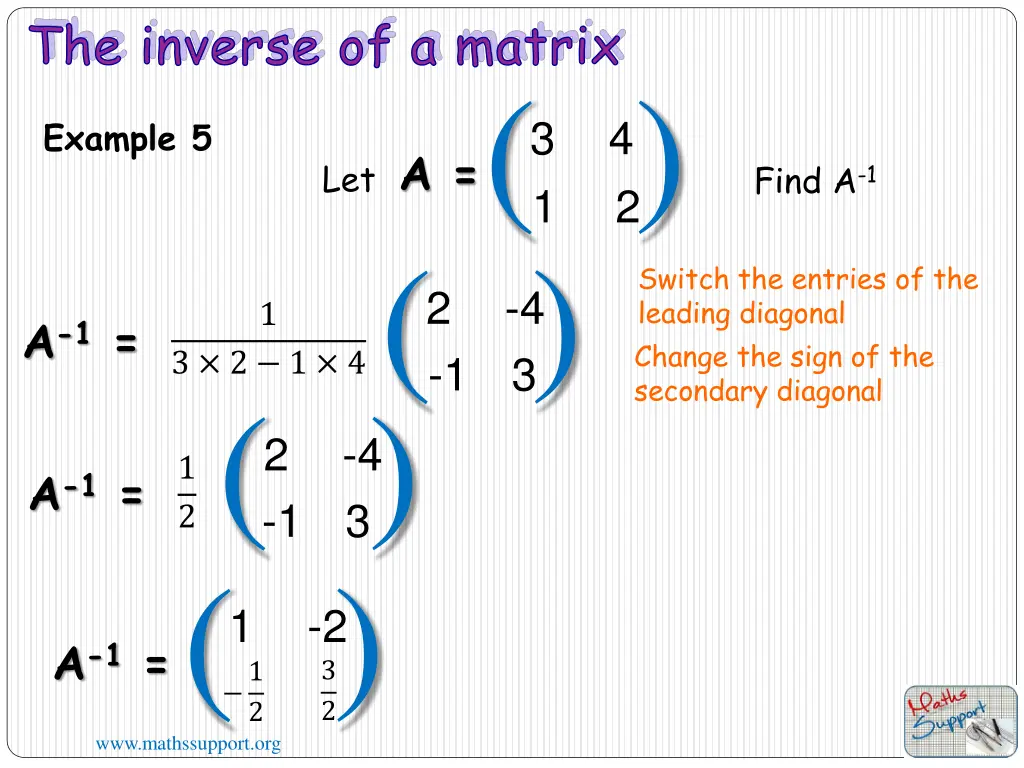 The inverse of a matrix

Example 5

Let $A = \begin{pmatrix} 3 & 4 \\ 1 & 2 \end{pmatrix}$

Find $A^{-1}$

$A^{-1} = \frac{1}{3 \times 2 - 1 \times 4} \begin{pmatrix} 2 & -4 \\ -1 & 3 \end{pmatrix}$

Switch the entries of the leading diagonal

Change the sign of the secondary diagonal

$A^{-1} = \frac{1}{2} \begin{pmatrix} 2 & -4 \\ -1 & 3 \end{pmatrix}$

$A^{-1} = \begin{pmatrix} 1 & -2 \\ -\frac{1}{2} & \frac{3}{2} \end{pmatrix}$

www.mathssupport.org

Maths Support